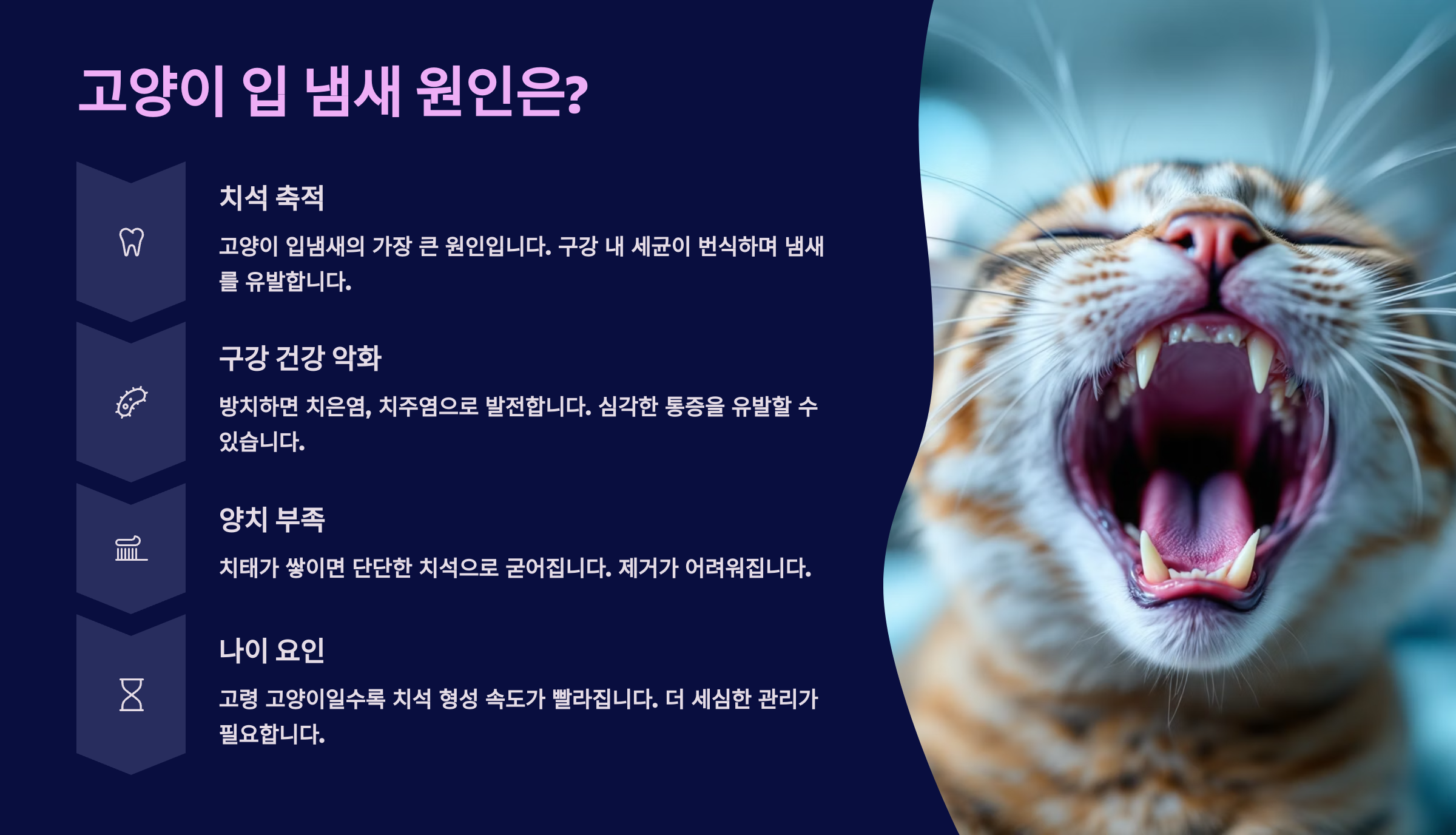 고양이 입 냄새 원인은?

치석 축적

고양이 입냄새의 가장 큰 원인입니다. 구강 내 세균이 번식하며 냄새를 유발합니다.

구강 건강 악화

방치하면 치은염, 치주염으로 발전합니다. 심각한 통증을 유발할 수 있습니다.

양치 부족

치태가 쌓이면 단단한 치석으로 굳어집니다. 제거가 어려워집니다.

나이 요인

고령 고양이일수록 치석 형성 속도가 빨라집니다. 더 세심한 관리가 필요합니다.